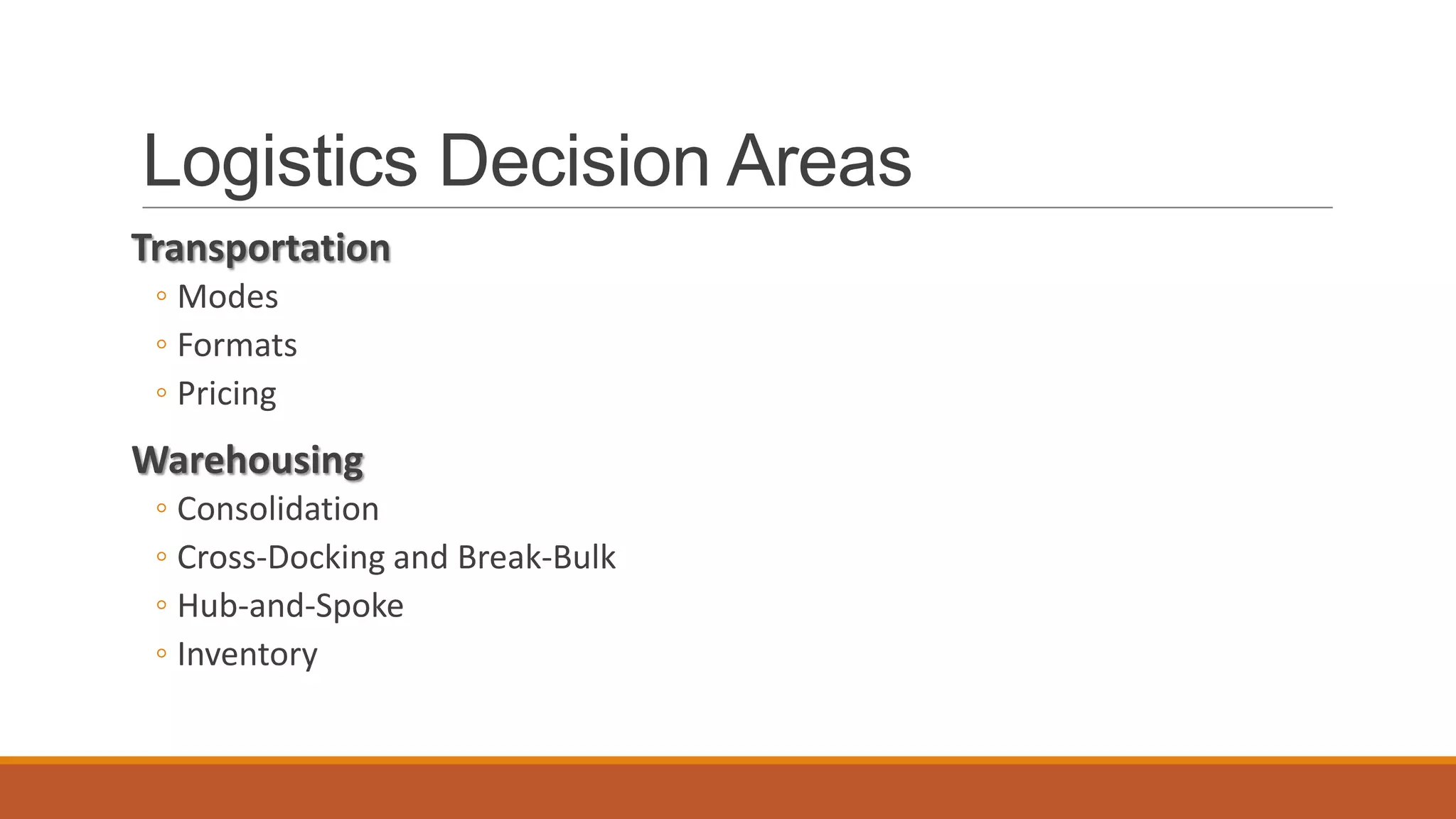 Logistics Decision Areas

Transportation
◦ Modes
◦ Formats
◦ Pricing

Warehousing
◦ Consolidation
◦ Cross-Docking and Break-Bulk
◦ Hub-and-Spoke
◦ Inventory